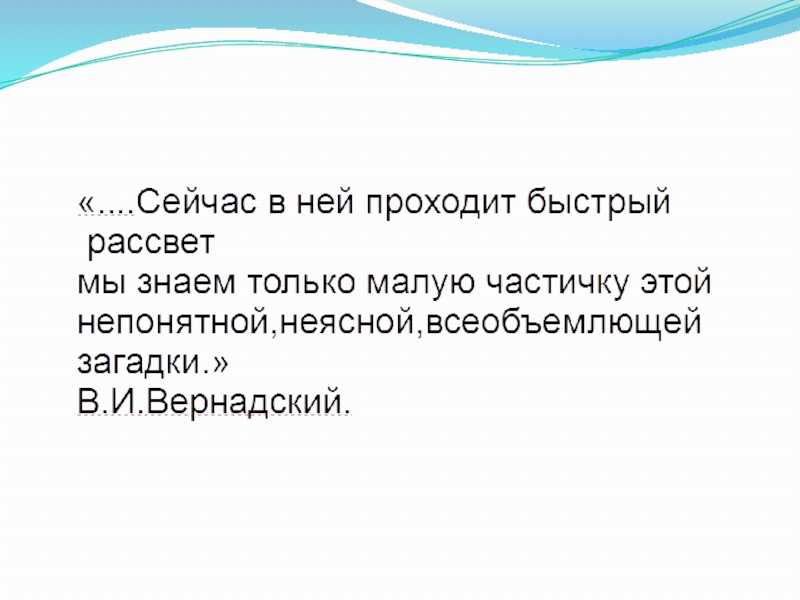 «....Сейчас в ней проходит быстрый
 рассвет
мы знаем только малую частичку этой непонятной,неясной,всеобъемлющей загадки.»
В.И.Вернадский.